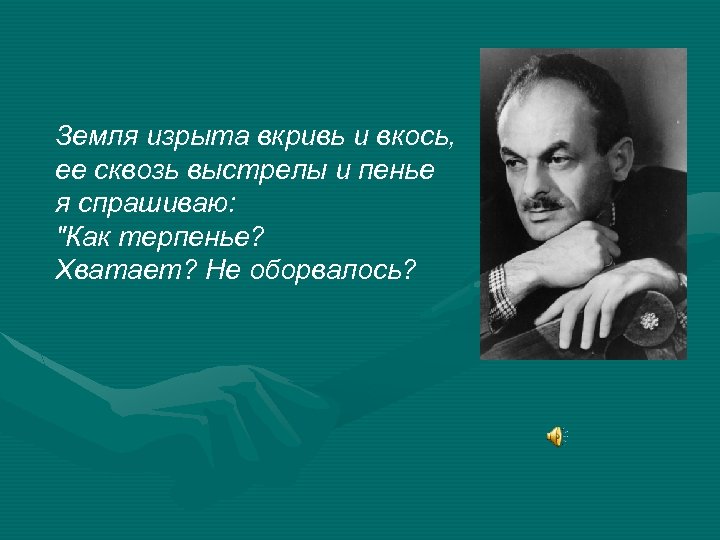 Земля изрыта вкривь и вкось,
ее сквозь выстрелы и пенье
я спрашиваю:
"Как терпенье?
Хватает? Не оборвалось?